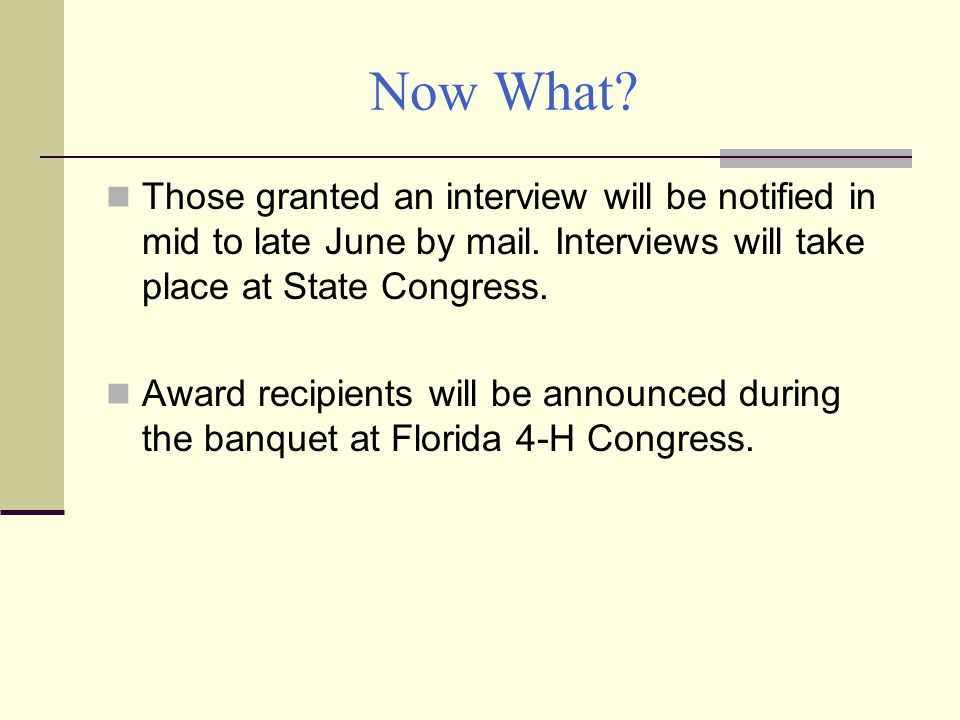 Now What?

Those granted an interview will be notified in mid to late June by mail. Interviews will take place at State Congress.

Award recipients will be announced during the banquet at Florida 4-H Congress.